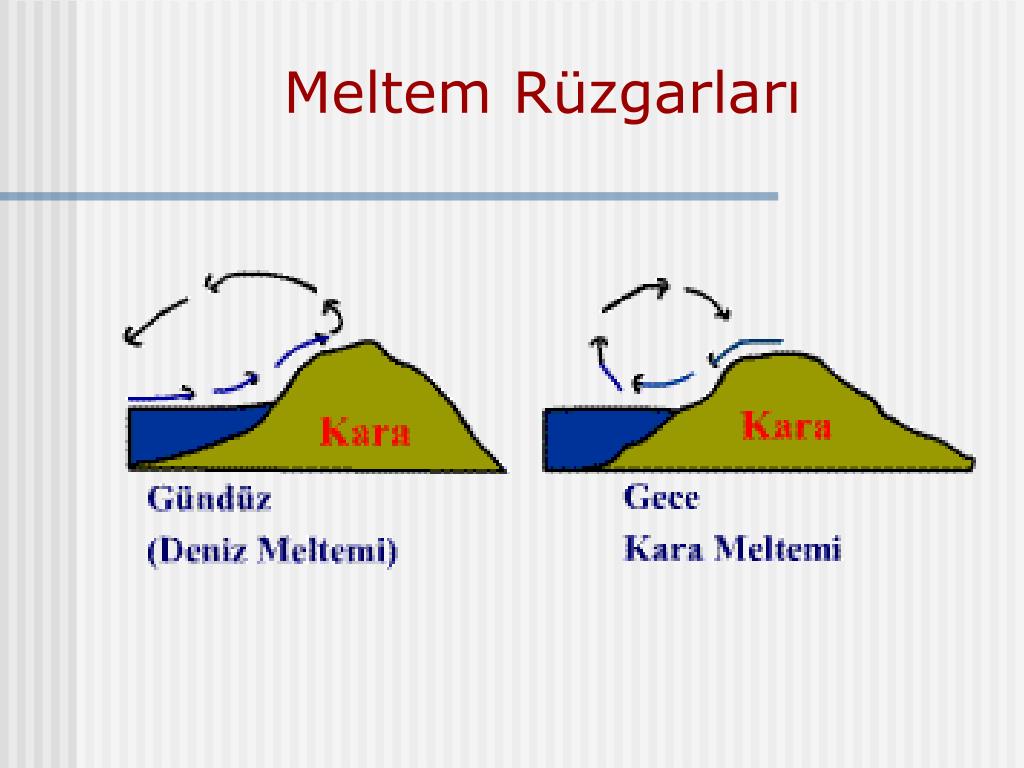 Meltem Rüzgarları

Kara

Gündüz
(Deniz Meltemi)

Kara

Gece
Kara Meltemi